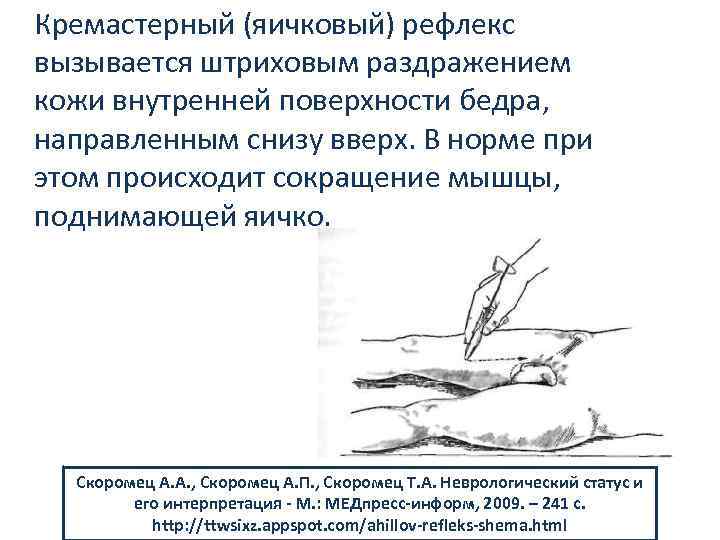 Кремастерный (яичковый) рефлекс вызывается штриховым раздражением кожи внутренней поверхности бедра, направленным снизу вверх. В норме при этом происходит сокращение мышцы, поднимающей яичко.

Скоромец А.А., Скоромец А.П., Скоромец Т.А. Неврологический статус и его интерпретация - М.: МЕДпресс-информ, 2009. – 241 с.
http://ttwsixz.appspot.com/ahillov-refleks-shema.html